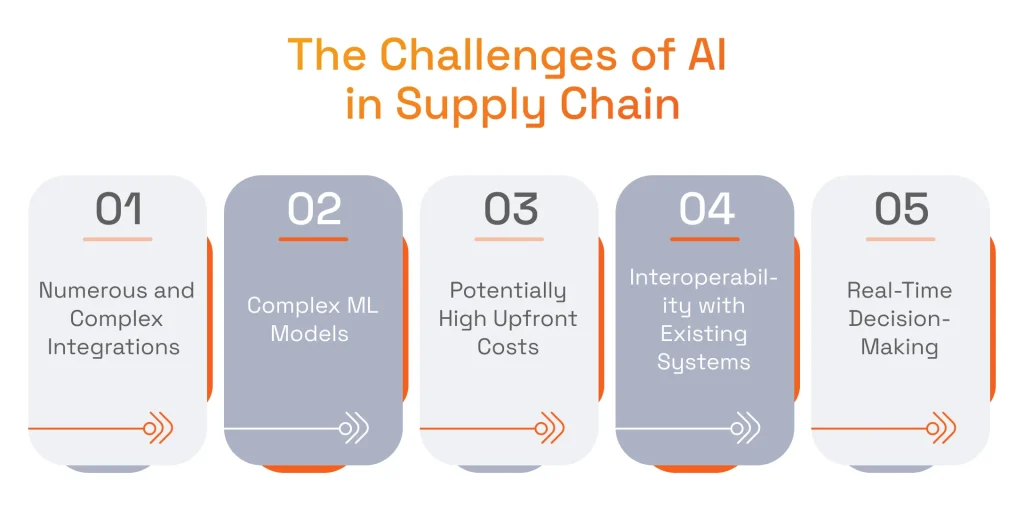 The Challenges of AI in Supply Chain

01

Numerous and Complex Integrations

02

Complex ML Models

03

Potentially High Upfront Costs

04

Interoperability with Existing Systems

05

Real-Time Decision-Making